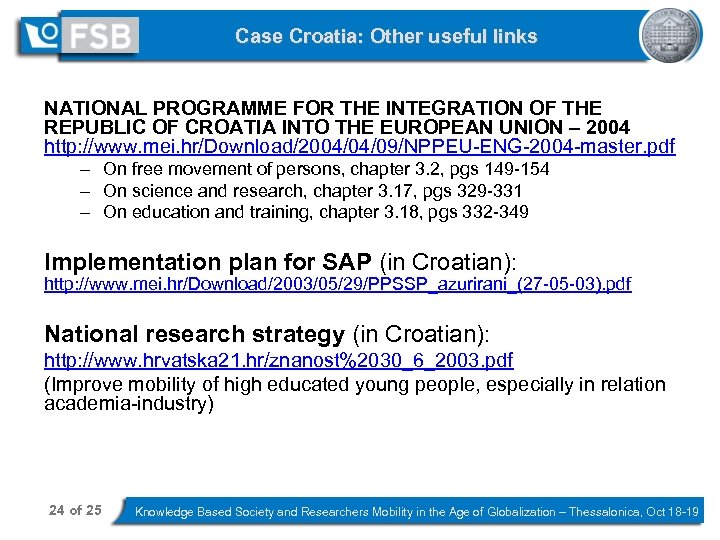 FSB

Case Croatia: Other useful links

NATIONAL PROGRAMME FOR THE INTEGRATION OF THE REPUBLIC OF CROATIA INTO THE EUROPEAN UNION – 2004
http://www.mei.hr/Download/2004/04/09/NPPEU-ENG-2004-master.pdf

– On free movement of persons, chapter 3.2, pgs 149-154
– On science and research, chapter 3.17, pgs 329-331
– On education and training, chapter 3.18, pgs 332-349

Implementation plan for SAP (in Croatian):
http://www.mei.hr/Download/2003/05/29/PPSSP_azurirani_(27-05-03).pdf

National research strategy (in Croatian):
http://www.hrvatska21.hr/znanost%2030_6_2003.pdf
(Improve mobility of high educated young people, especially in relation academia-industry)

24 of 25

Knowledge Based Society and Researchers Mobility in the Age of Globalization – Thessalonica, Oct 18-19